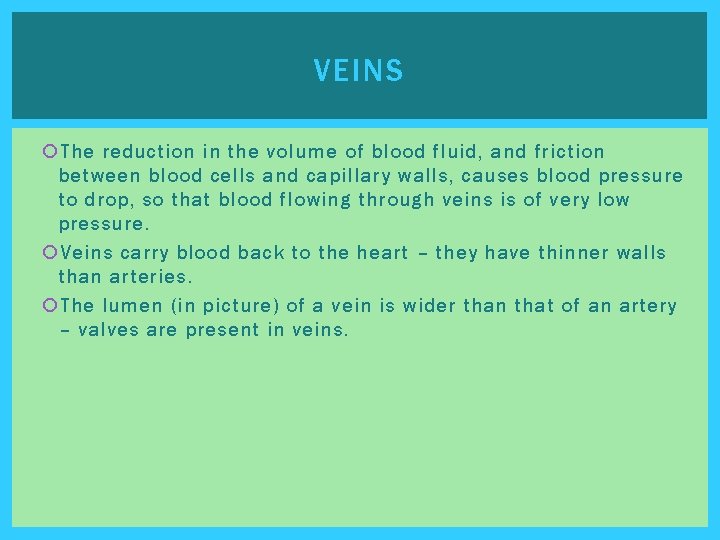 VEINS

The reduction in the volume of blood fluid, and friction between blood cells and capillary walls, causes blood pressure to drop, so that blood flowing through veins is of very low pressure.

Veins carry blood back to the heart – they have thinner walls than arteries.

The lumen (in picture) of a vein is wider than that of an artery – valves are present in veins.